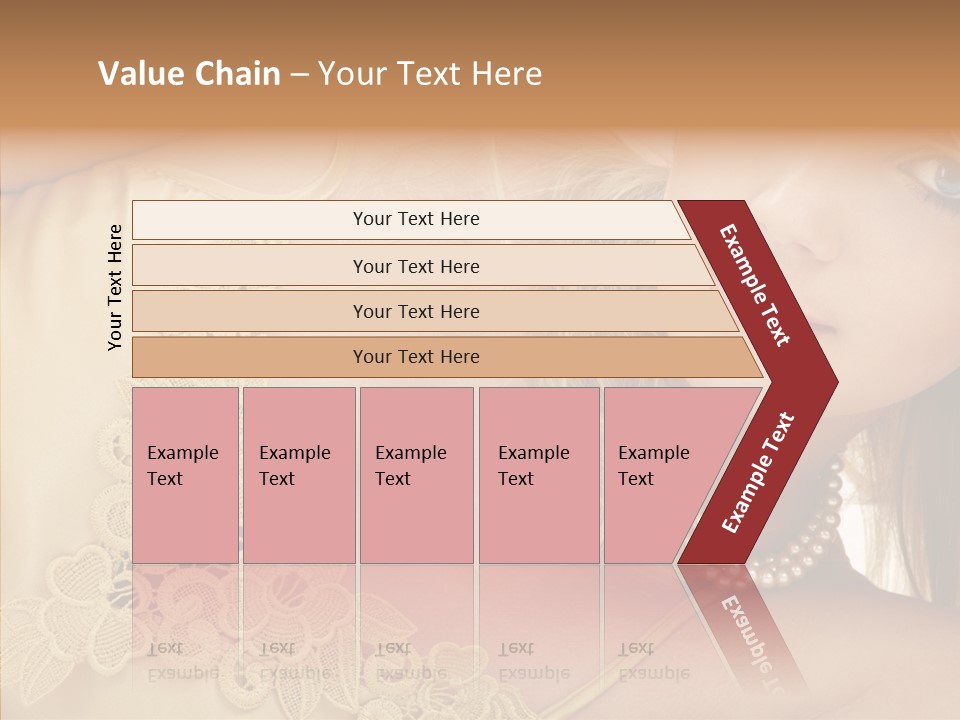 Value Chain – Your Text Here

Your Text Here

Your Text Here

Your Text Here

Your Text Here

Your Text Here

Example Text

Example Text

Example Text

Example Text

Example Text

Example Text

Example Text